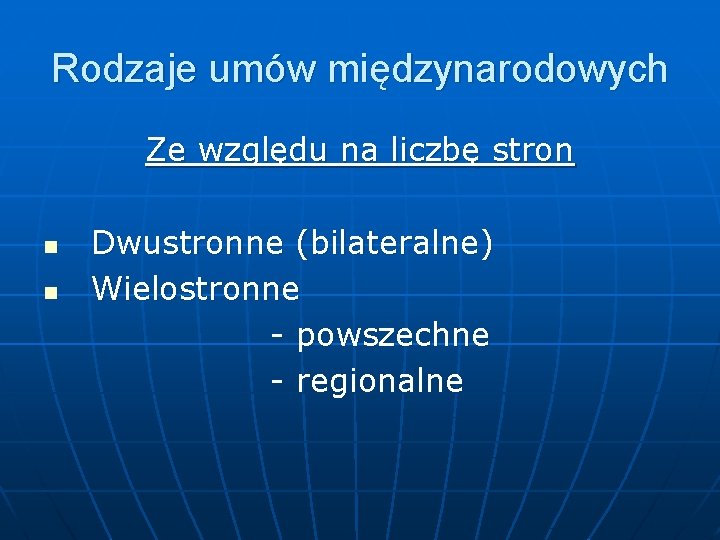 Rodzaje umów międzynarodowych

Ze względu na liczbę stron

- Dwustronne (bilateralne)
- Wielostronne
 - powszechne
 - regionalne